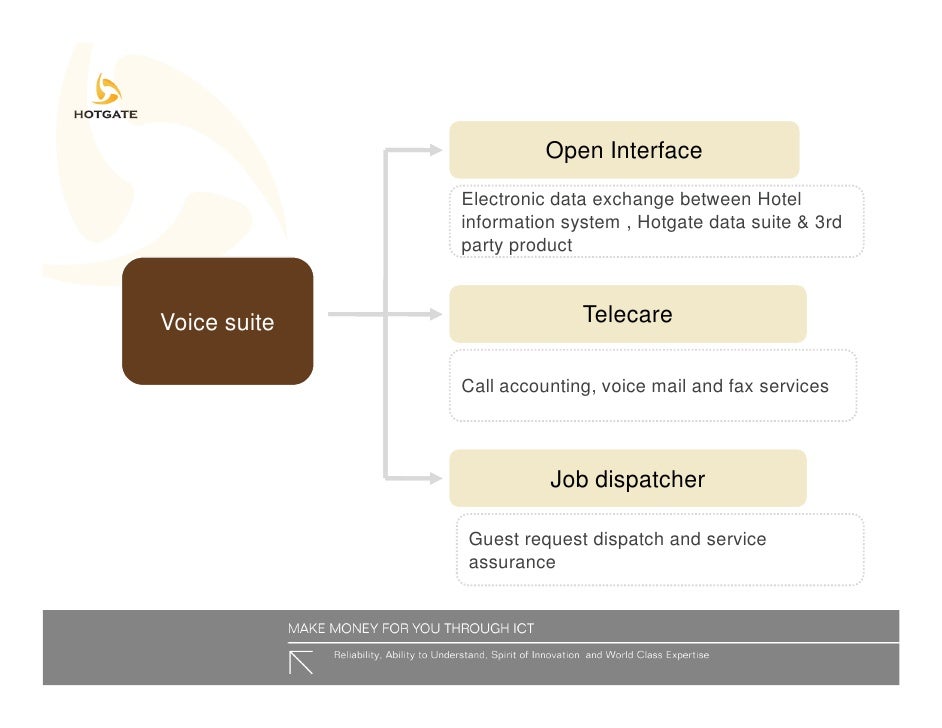 HOTGATE

Voice suite

Open Interface

Electronic data exchange between Hotel information system , Hotgate data suite & 3rd party product

Telecare

Call accounting, voice mail and fax services

Job dispatcher

Guest request dispatch and service assurance

MAKE MONEY FOR YOU THROUGH ICT

Reliability, Ability to Understand, Spirit of Innovation and World Class Expertise